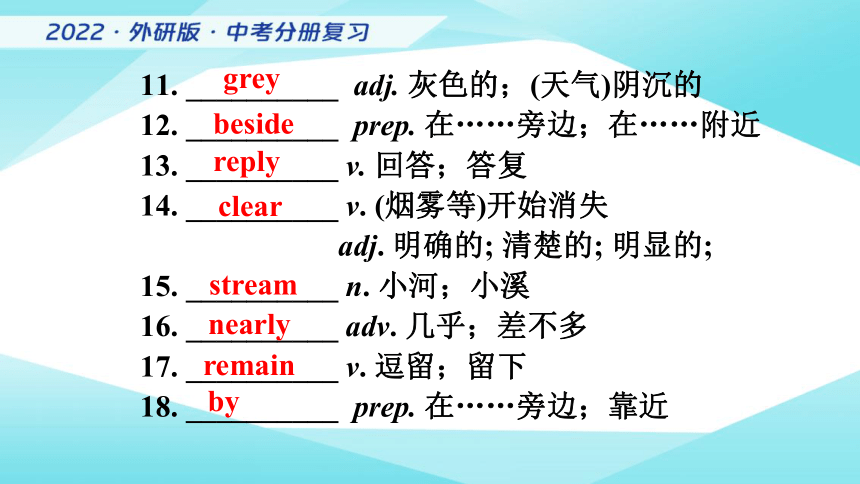 2022 · 外研版 · 中考分册复习

11. grey adj. 灰色的；(天气)阴沉的
12. beside prep. 在……旁边；在……附近
13. reply v. 回答；答复
14. clear v. (烟雾等)开始消失
adj. 明确的; 清楚的; 明显的;
15. stream n. 小河；小溪
16. nearly adv. 几乎；差不多
17. remain v. 逗留；留下
18. by prep. 在……旁边；靠近